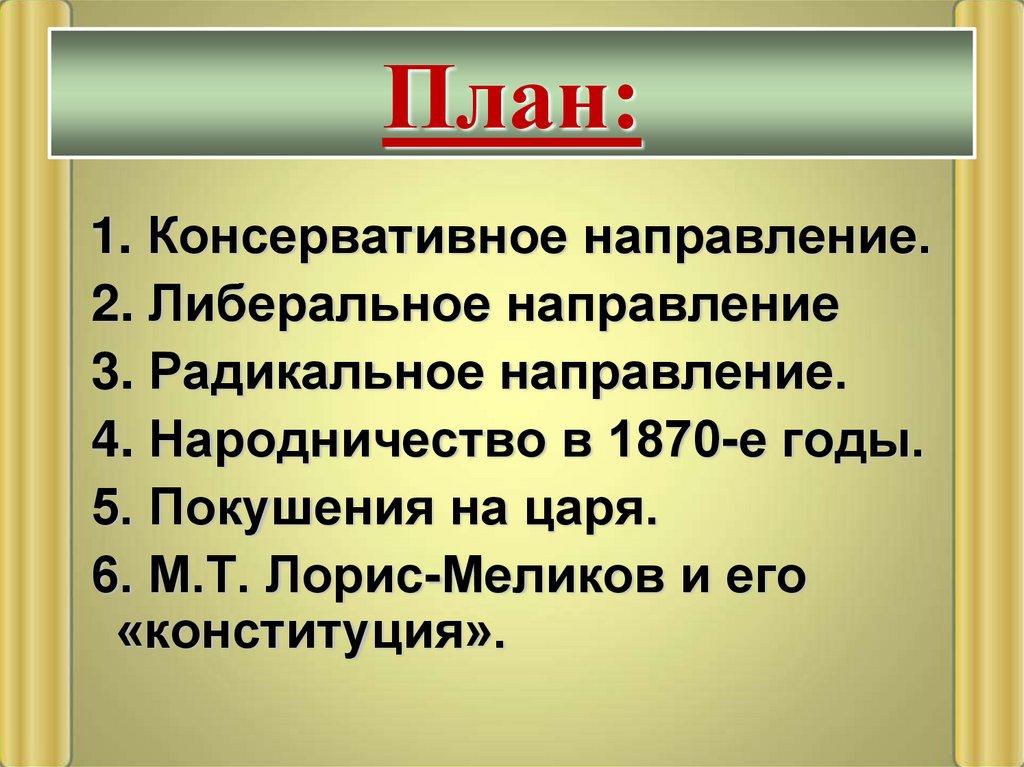 План:

1. Консервативное направление.
2. Либеральное направление
3. Радикальное направление.
4. Народничество в 1870-е годы.
5. Покушения на царя.
6. М.Т. Лорис-Меликов и его «конституция».